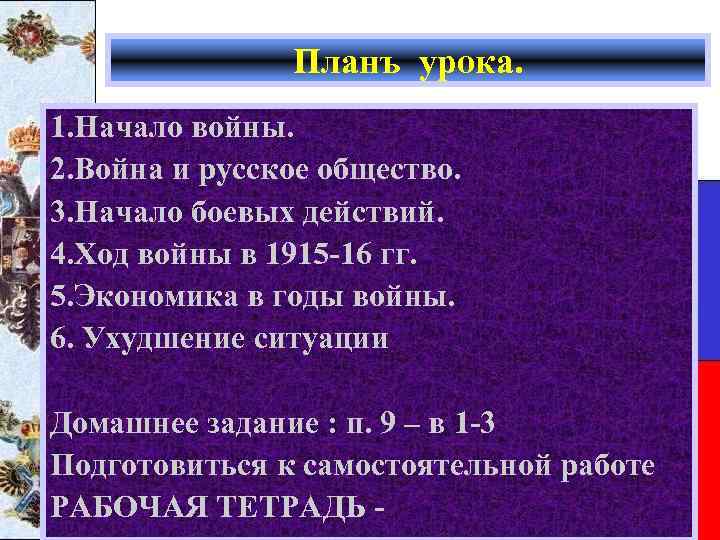 Планъ урока.

1.Начало войны.
2.Война и русское общество.
3.Начало боевых действий.
4.Ход войны в 1915-16 гг.
5.Экономика в годы войны.
6. Ухудшение ситуации

Домашнее задание : п. 9 – в 1-3
Подготовиться к самостоятельной работе
РАБОЧАЯ ТЕТРАДЬ -